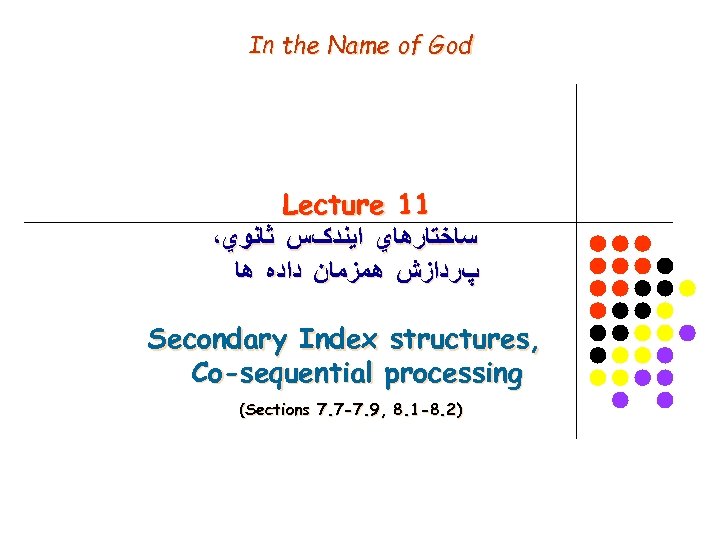 In the Name of God

Lecture 11

ساختارهاي ايندكس ثانوي،
پردازش همزمان داده ها

Secondary Index structures,
Co-sequential processing

(Sections 7.7-7.9, 8.1-8.2)